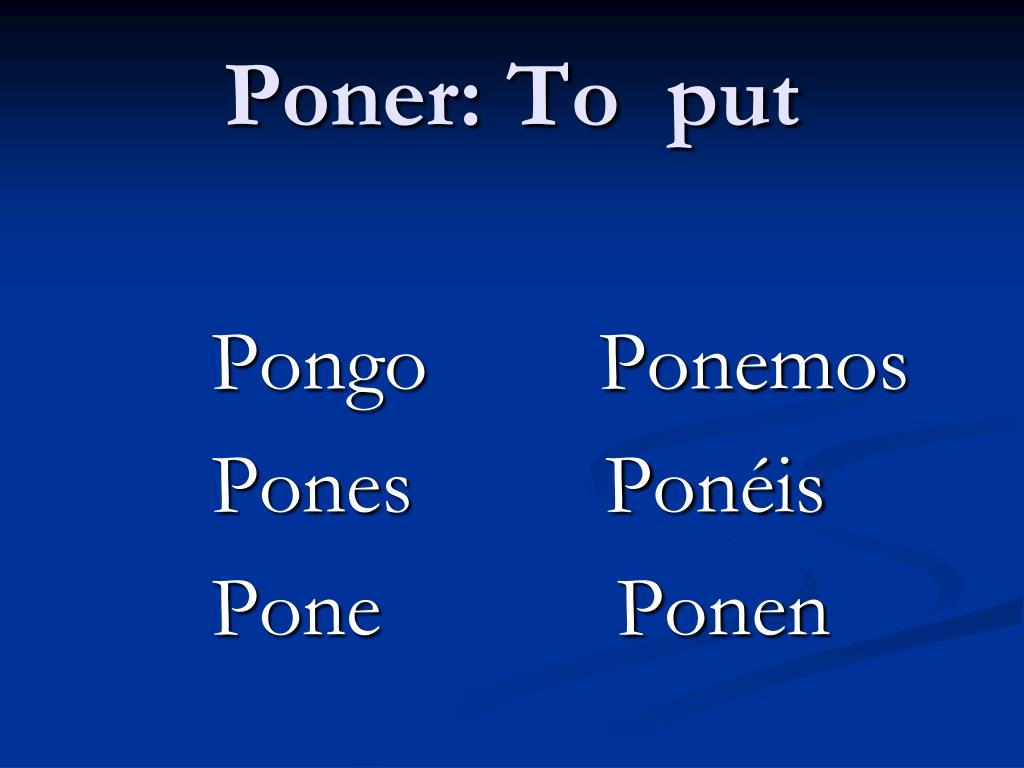 Poner: To put

Pongo Ponemos
Pones Ponéis
Pone Ponen